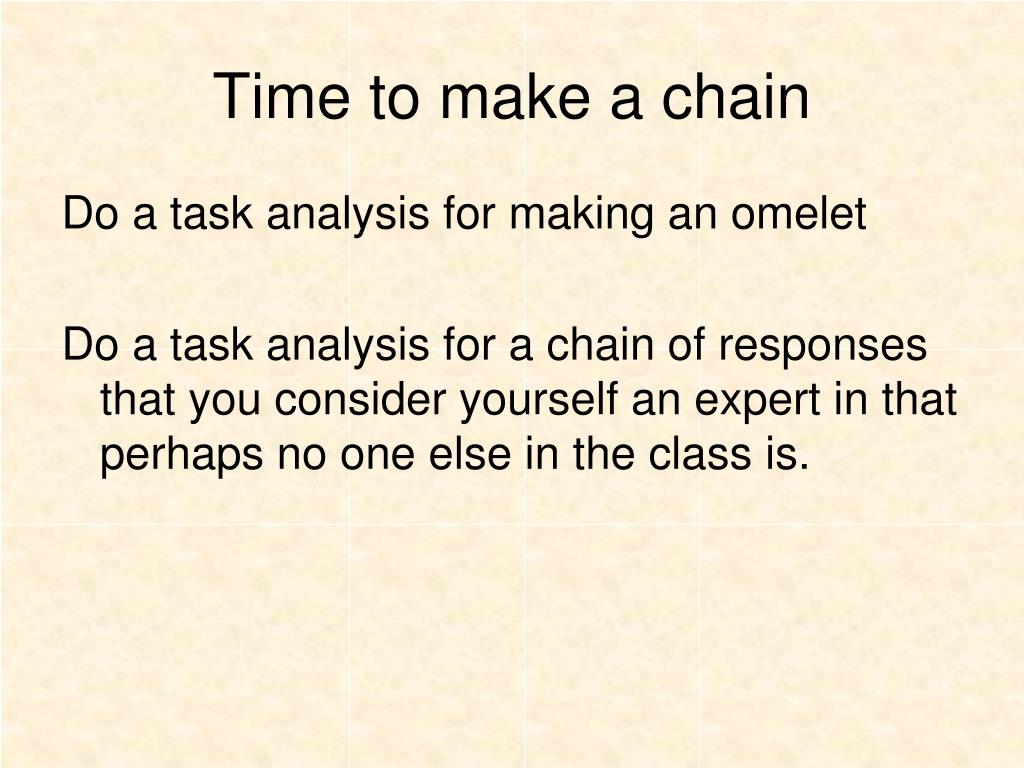 Time to make a chain

Do a task analysis for making an omelet

Do a task analysis for a chain of responses that you consider yourself an expert in that perhaps no one else in the class is.